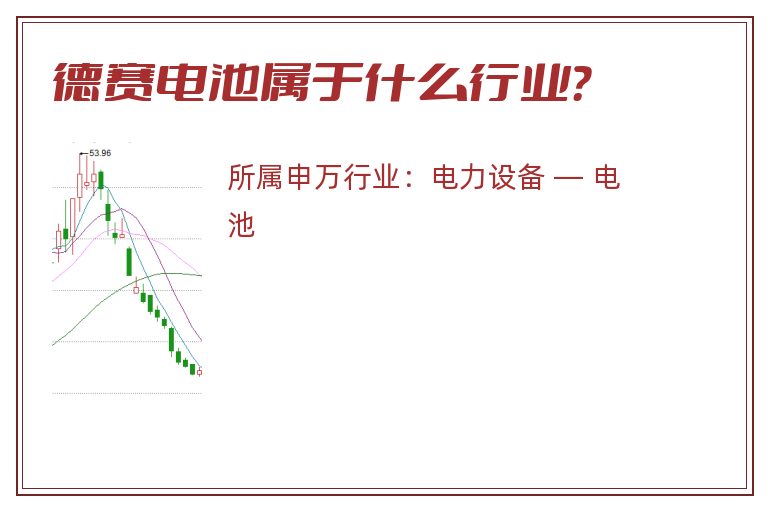 德赛电池属于什么行业?

53.96

所属申万行业：电力设备 — 电池